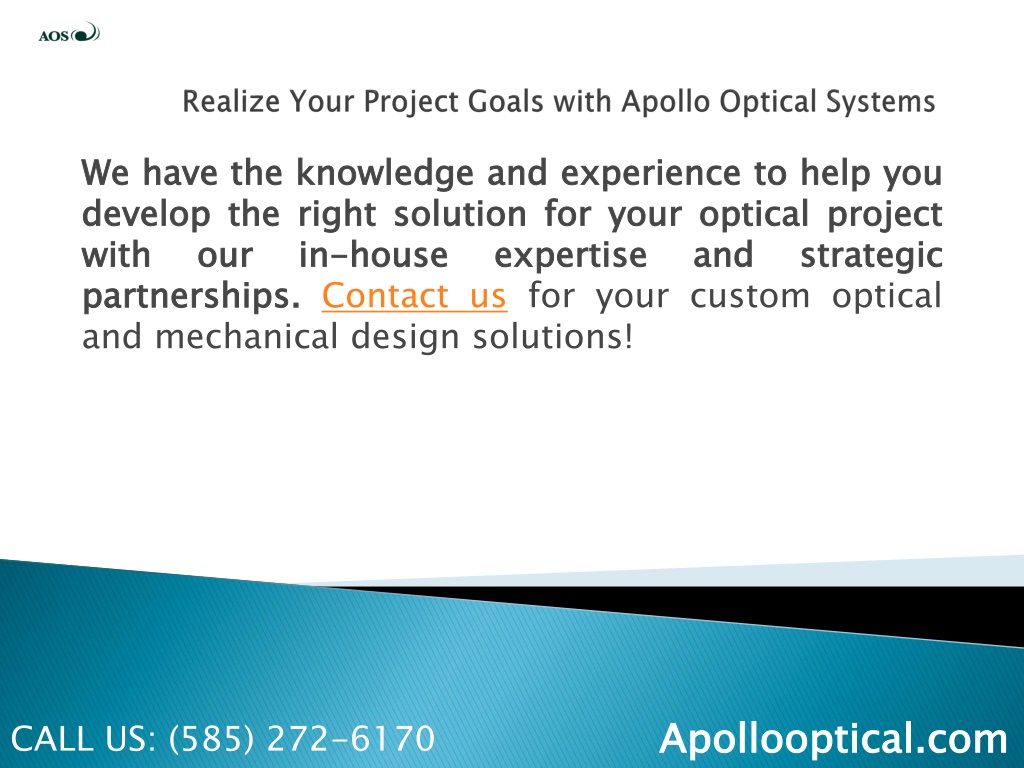 AOS

Realize Your Project Goals with Apollo Optical Systems

We have the knowledge and experience to help you develop the right solution for your optical project with our in-house expertise and strategic partnerships. Contact us for your custom optical and mechanical design solutions!

CALL US: (585) 272-6170

Apollooptical.com